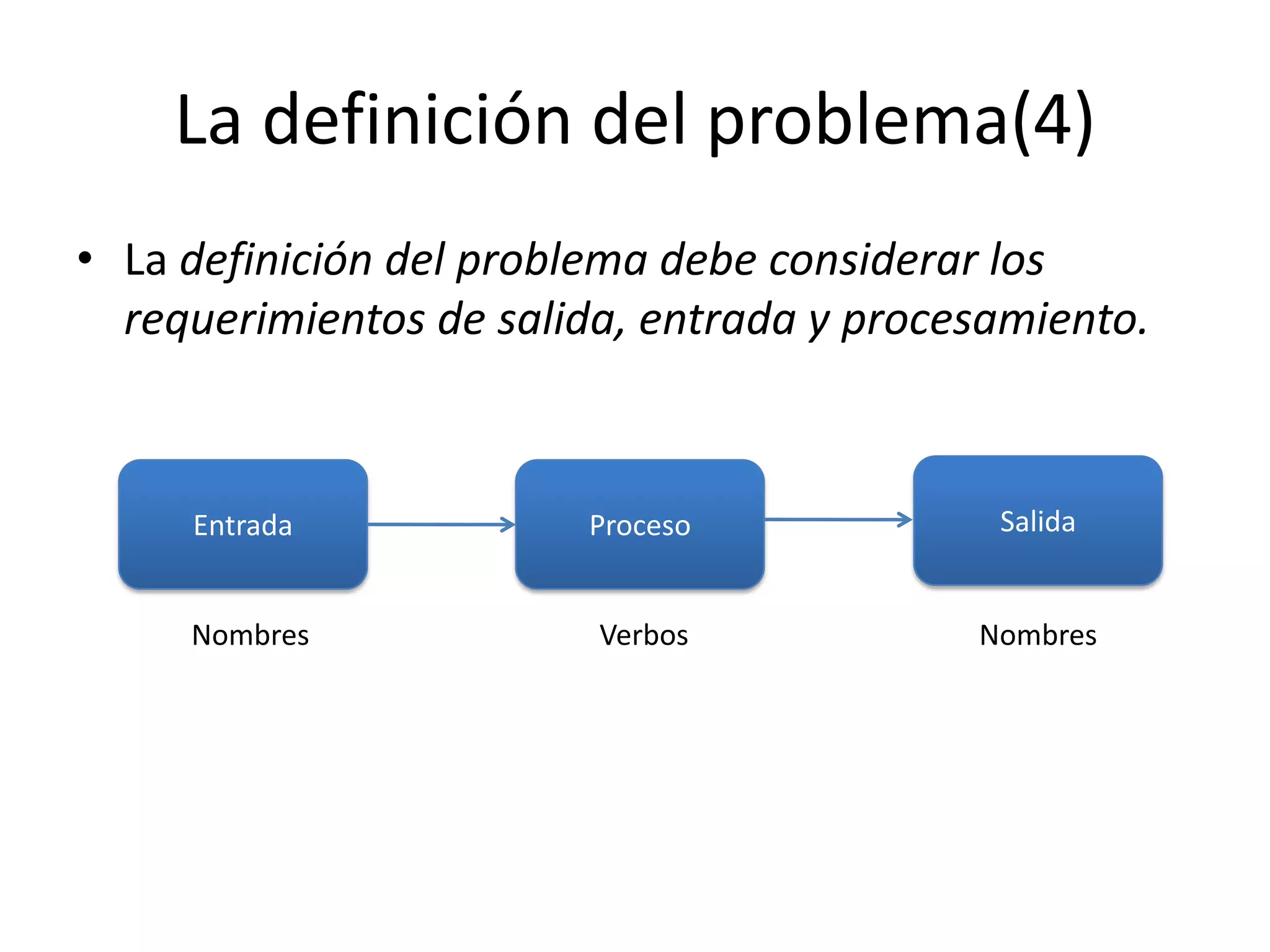 La definición del problema(4)

• La definición del problema debe considerar los requerimientos de salida, entrada y procesamiento.

Entrada

Proceso

Salida

Nombres

Verbos

Nombres